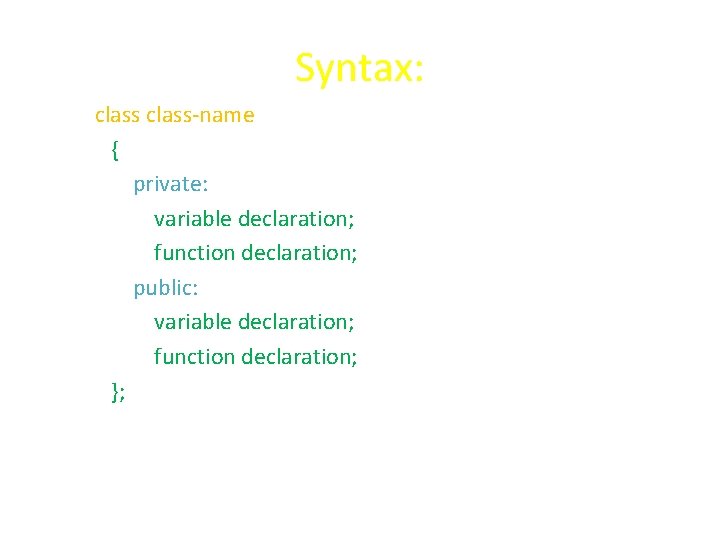 Syntax:

class class-name
{
private:
variable declaration;
function declaration;
public:
variable declaration;
function declaration;
};